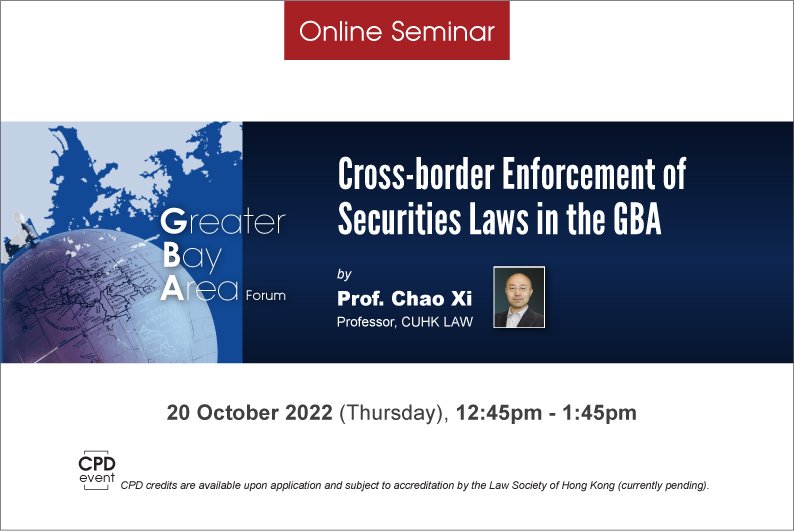 Online Seminar

Greater Bay Area Forum

Cross-border Enforcement of Securities Laws in the GBA

by

Prof. Chao Xi

Professor, CUHK LAW

20 October 2022 (Thursday), 12:45pm - 1:45pm

CPD event

CPD credits are available upon application and subject to accreditation by the Law Society of Hong Kong (currently pending).